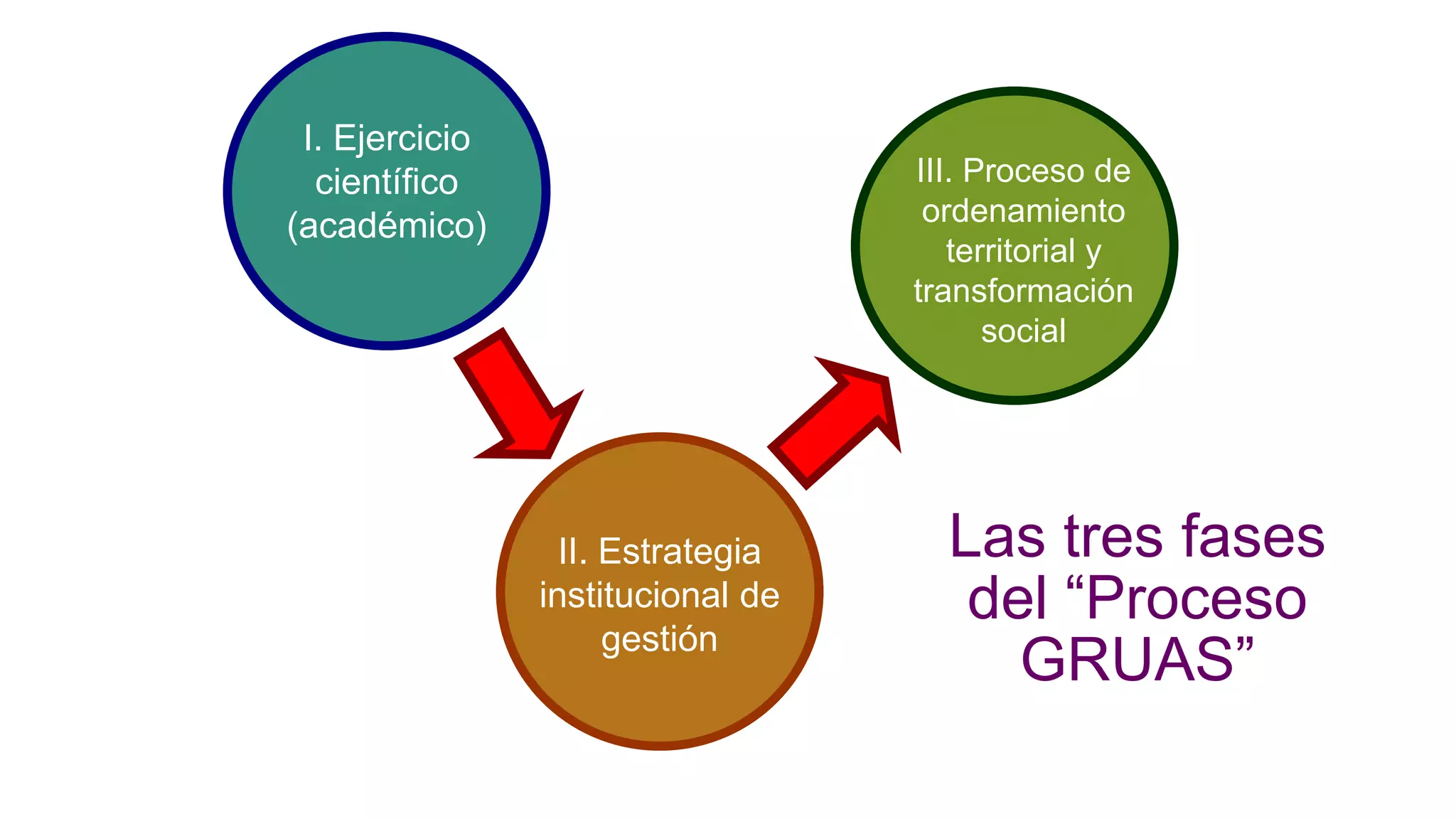 I. Ejercicio científico (académico)

II. Estrategia institucional de gestión

III. Proceso de ordenamiento territorial y transformación social

Las tres fases del “Proceso GRUAS”